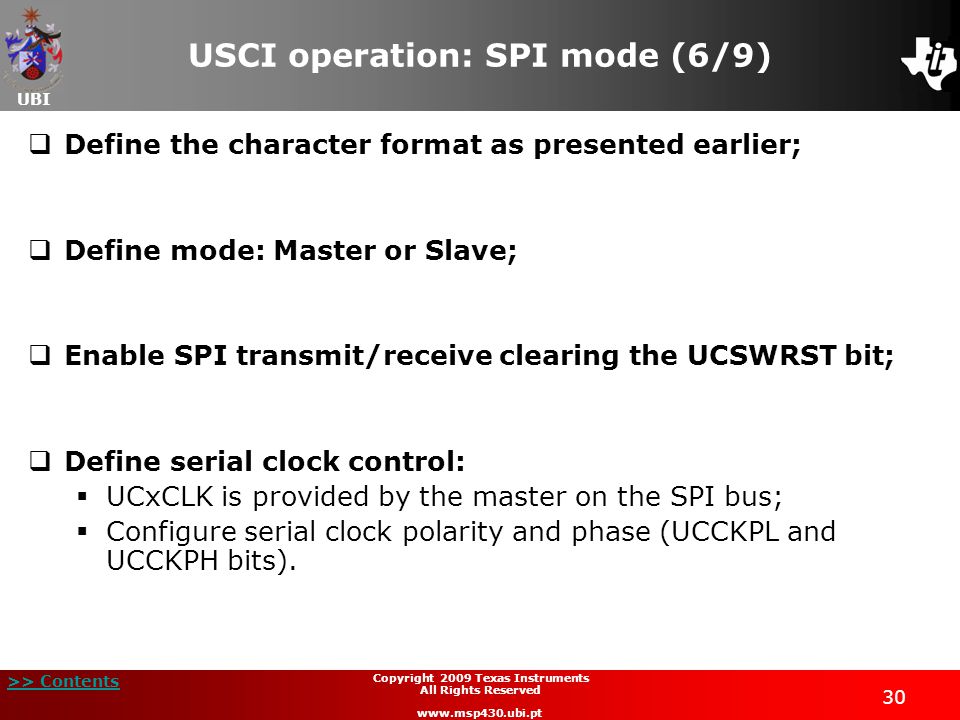 UBI

USCI operation: SPI mode (6/9)

❑ Define the character format as presented earlier;

❑ Define mode: Master or Slave;

❑ Enable SPI transmit/receive clearing the UCSWRST bit;

❑ Define serial clock control:
▪ UCxCLK is provided by the master on the SPI bus;
▪ Configure serial clock polarity and phase (UCCKPL and UCCKPH bits).

>> Contents

Copyright 2009 Texas Instruments
All Rights Reserved
www.msp430.ubi.pt

30